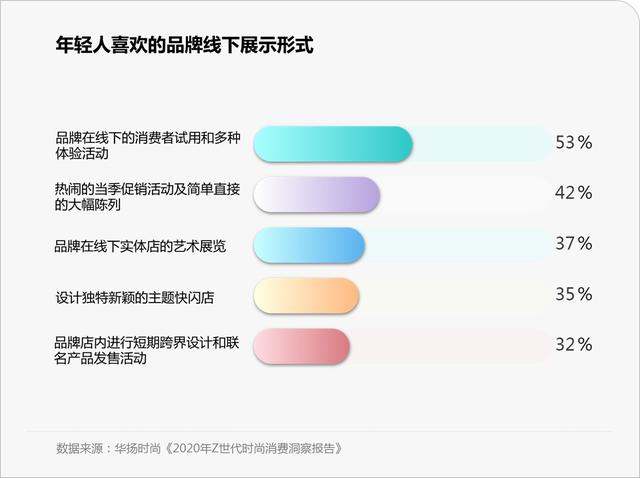 年轻人喜欢的品牌线下展示形式

品牌在线下的消费者试用和多种体验活动 53%

热闹的当季促销活动及简单直接的大幅陈列 42%

品牌在线下实体店的艺术展览 37%

设计独特新颖的主题快闪店 35%

品牌店内进行短期跨界设计和联名产品发售活动 32%

数据来源：华扬时尚《2020年Z世代时尚消费洞察报告》